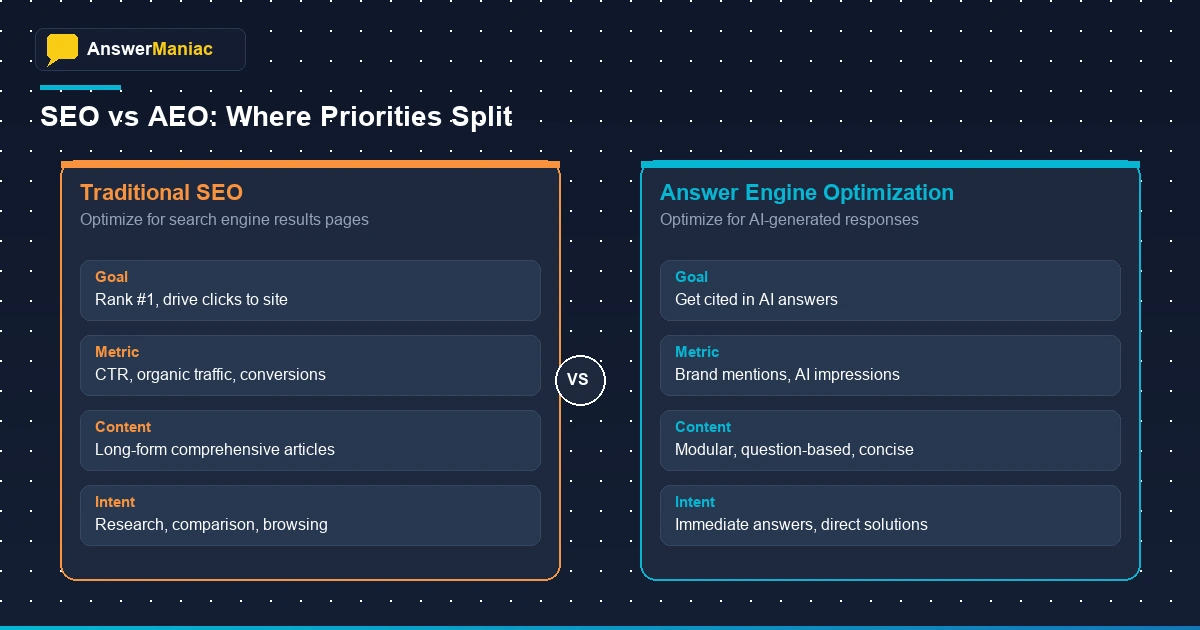 AnswerManiac

SEO vs AEO: Where Priorities Split

Traditional SEO
Optimize for search engine results pages

Goal
Rank #1, drive clicks to site

Metric
CTR, organic traffic, conversions

Content
Long-form comprehensive articles

Intent
Research, comparison, browsing

VS

Answer Engine Optimization
Optimize for AI-generated responses

Goal
Get cited in AI answers

Metric
Brand mentions, AI impressions

Content
Modular, question-based, concise

Intent
Immediate answers, direct solutions